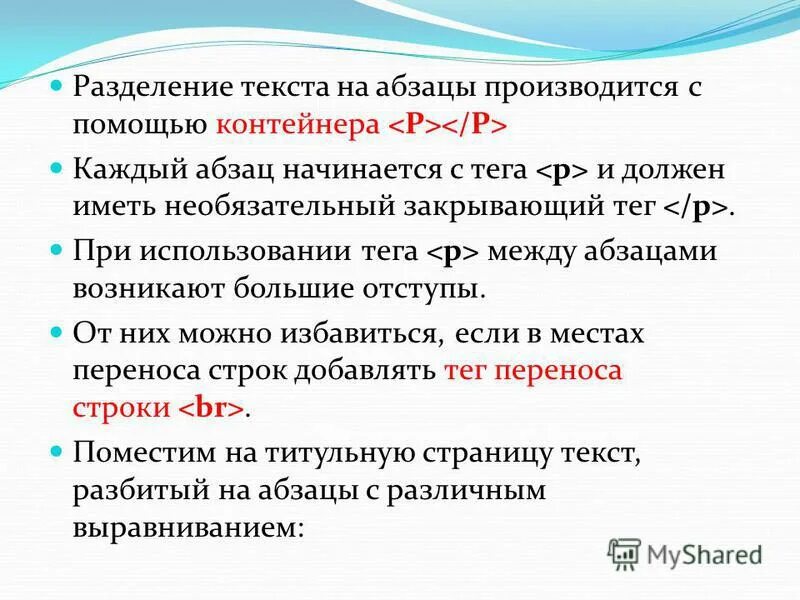 Разделение текста на абзацы производится с помощью контейнера <P></P>

Каждый абзац начинается с тега <p> и должен иметь необязательный закрывающий тег </p>.

При использовании тега <p> между абзацами возникают большие отступы.

От них можно избавиться, если в местах переноса строк добавлять тег переноса строки <br>.

Поместим на титульную страницу текст, разбитый на абзацы с различным выравниванием:

MyShared